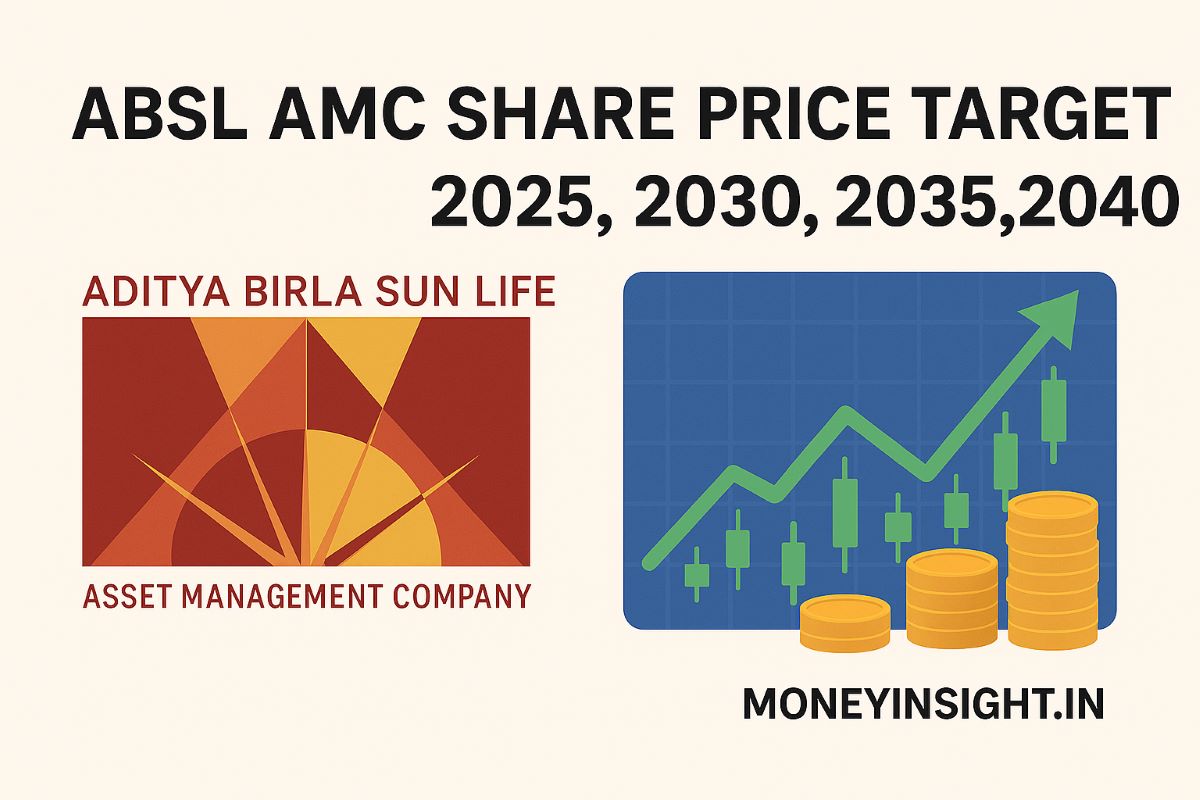 ABSL AMC SHARE PRICE TARGET
2025, 2030, 2035,2040

ADITYA BIRLA SUN LIFE

ASSET MANAGEMENT COMPANY

MONEYINSIGHT.IN